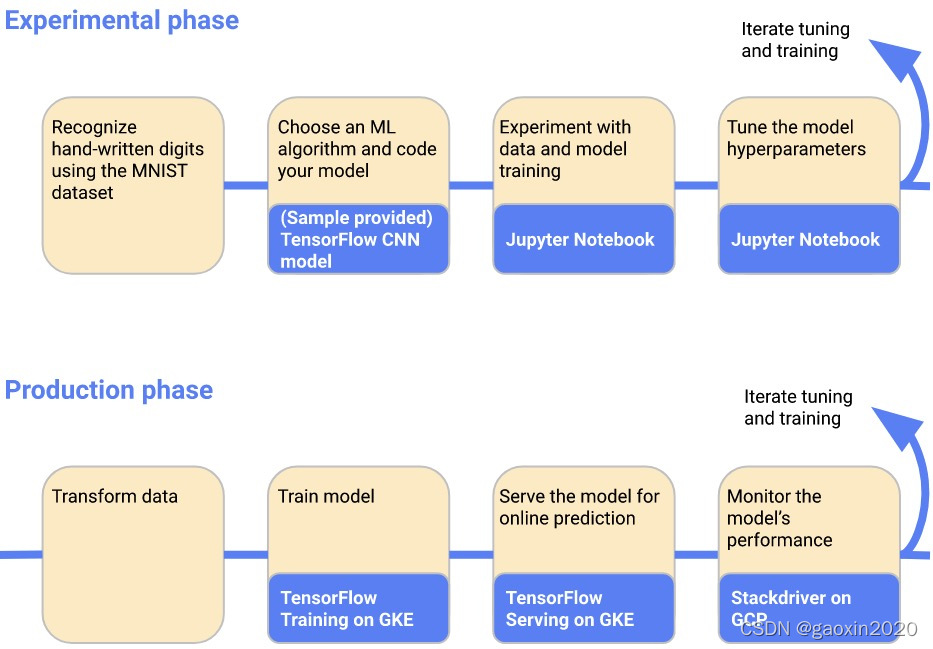 Experimental phase

Iterate tuning and training

Recognize hand-written digits using the MNIST dataset

Choose an ML algorithm and code your model

(Sample provided) TensorFlow CNN model

Experiment with data and model training

Jupyter Notebook

Tune the model hyperparameters

Jupyter Notebook

Production phase

Iterate tuning and training

Transform data

Train model

TensorFlow Training on GKE

Serve the model for online prediction

TensorFlow Serving on GKE

Monitor the model's performance

Stackdriver on GCP

CSDN @gaoxin2020